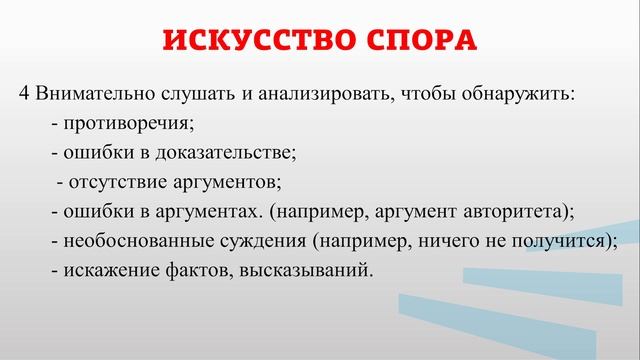 ИСКУССТВО СПОРА

4 Внимательно слушать и анализировать, чтобы обнаружить:
- противоречия;
- ошибки в доказательстве;
- отсутствие аргументов;
- ошибки в аргументах. (например, аргумент авторитета);
- необоснованные суждения (например, ничего не получится);
- искажение фактов, высказываний.